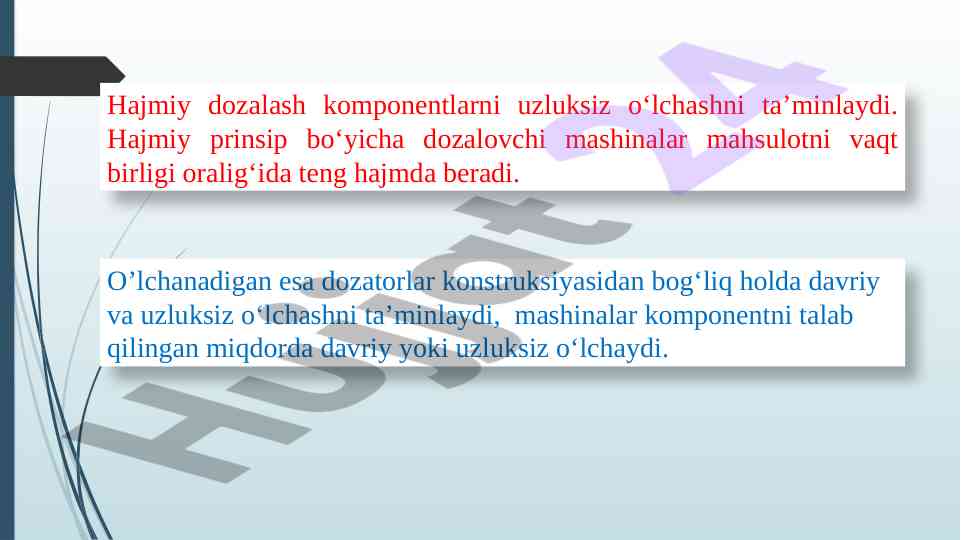 Hajmiy dozalash komponentlarni uzluksiz o‘lchashni ta’minlaydi. Hajmiy prinsip bo‘yicha dozalovchi mashinalar mahsulotni vaqt birligi oralig‘ida teng hajmda beradi.

O’lchanadigan esa dozatorlar konstruksiyasidan bog‘liq holda davriy va uzluksiz o‘lchashni ta’minlaydi, mashinalar komponentni talab qilingan miqdorda davriy yoki uzluksiz o‘lchaydi.

Hujjat 24